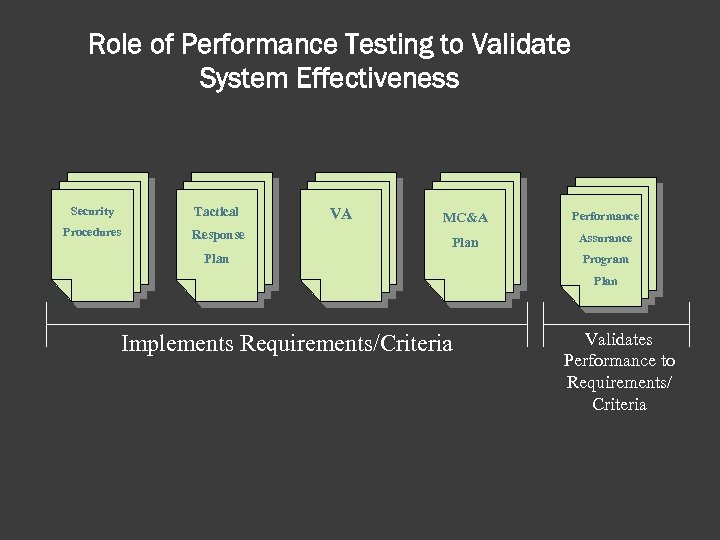 Role of Performance Testing to Validate System Effectiveness

Security Procedures

Tactical Response Plan

VA

MC&A Plan

Performance Assurance Program Plan

Implements Requirements/Criteria

Validates Performance to Requirements/ Criteria